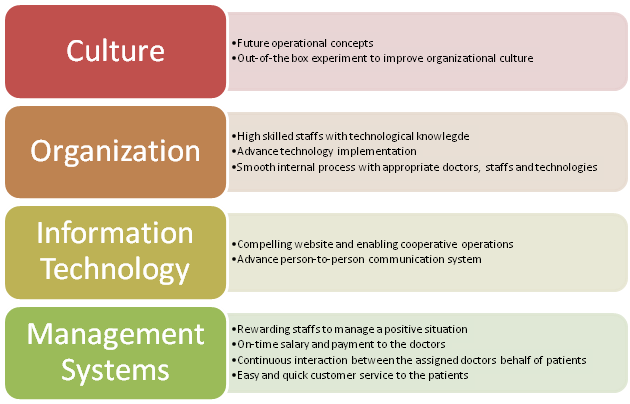 Culture

•Future operational concepts
•Out-of-the box experiment to improve organizational culture

Organization

•High skilled staffs with technological knowlegde
•Advance technology implementation
•Smooth internal process with appropriate doctors, staffs and technologies

Information Technology

•Compelling website and enabling cooperative operations
•Advance person-to-person communication system

Management Systems

•Rewarding staffs to manage a positive situation
•On-time salary and payment to the doctors
•Continuous interaction between the assigned doctors behalf of patients
•Easy and quick customer service to the patients